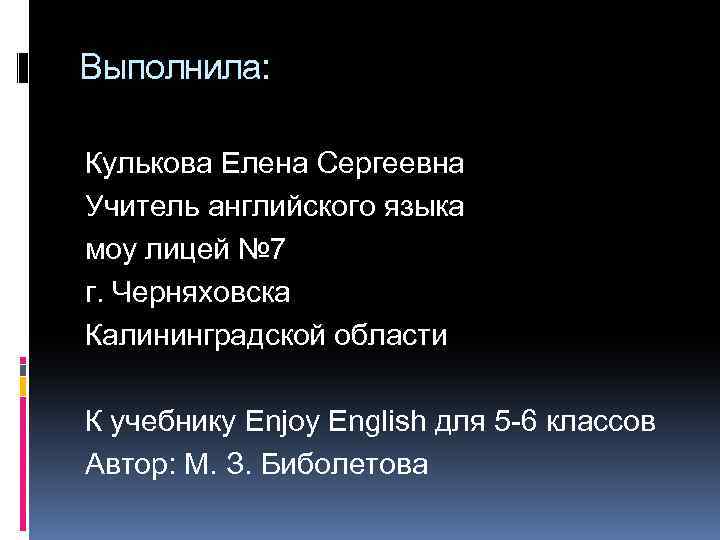 Выполнила:

Кулькова Елена Сергеевна
Учитель английского языка
моу лицей №7
г. Черняховска
Калининградской области

К учебнику Enjoy English для 5-6 классов
Автор: М. З. Биболетова